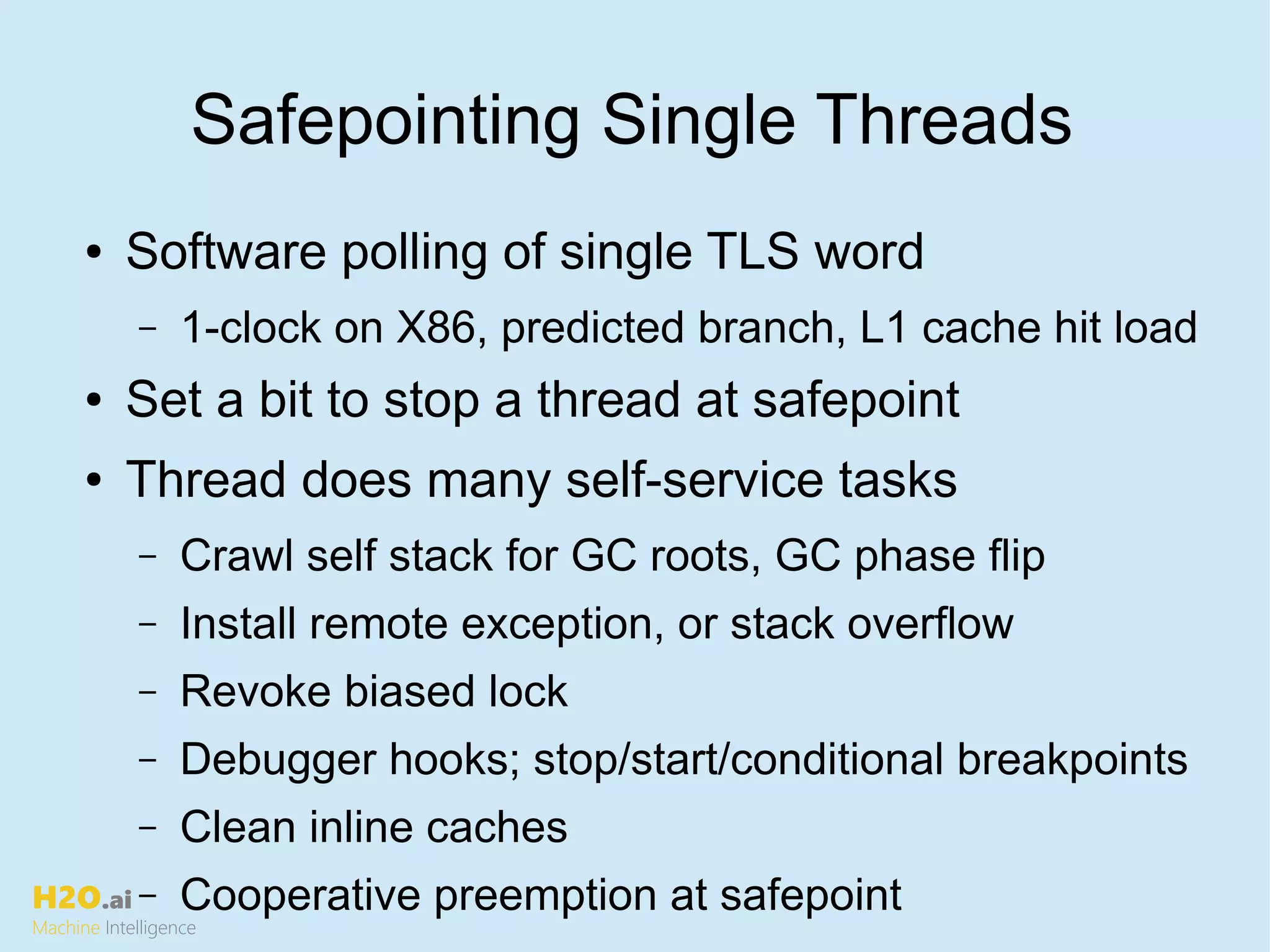 Safepointing Single Threads

• Software polling of single TLS word
  – 1-clock on X86, predicted branch, L1 cache hit load
• Set a bit to stop a thread at safepoint
• Thread does many self-service tasks
  – Crawl self stack for GC roots, GC phase flip
  – Install remote exception, or stack overflow
  – Revoke biased lock
  – Debugger hooks; stop/start/conditional breakpoints
  – Clean inline caches
  – Cooperative preemption at safepoint

H2O.ai
Machine Intelligence